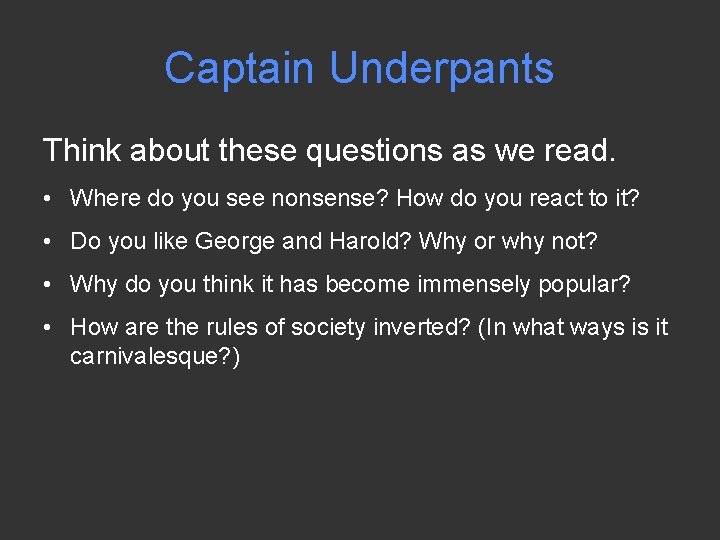 Captain Underpants

Think about these questions as we read.

• Where do you see nonsense? How do you react to it?
• Do you like George and Harold? Why or why not?
• Why do you think it has become immensely popular?
• How are the rules of society inverted? (In what ways is it carnivalesque?)